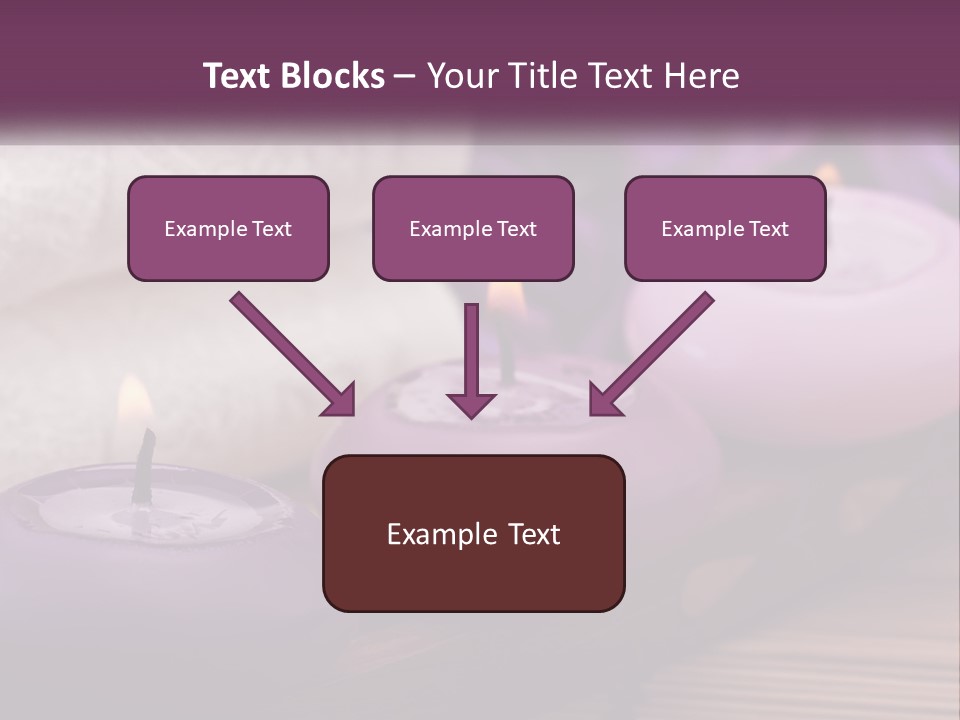 Text Blocks – Your Title Text Here

Example Text

Example Text

Example Text

Example Text